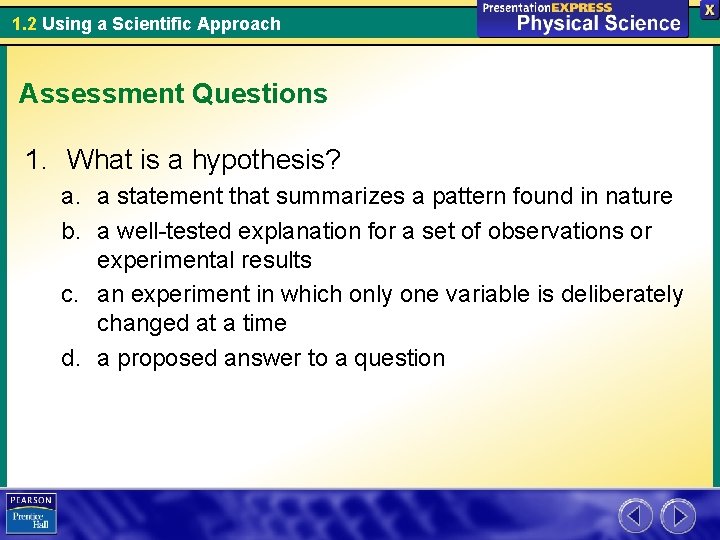 1.2 Using a Scientific Approach

PresentationEXPRESS
Physical Science

X

Assessment Questions

1. What is a hypothesis?
a. a statement that summarizes a pattern found in nature
b. a well-tested explanation for a set of observations or experimental results
c. an experiment in which only one variable is deliberately changed at a time
d. a proposed answer to a question

PEARSON
Prentice Hall